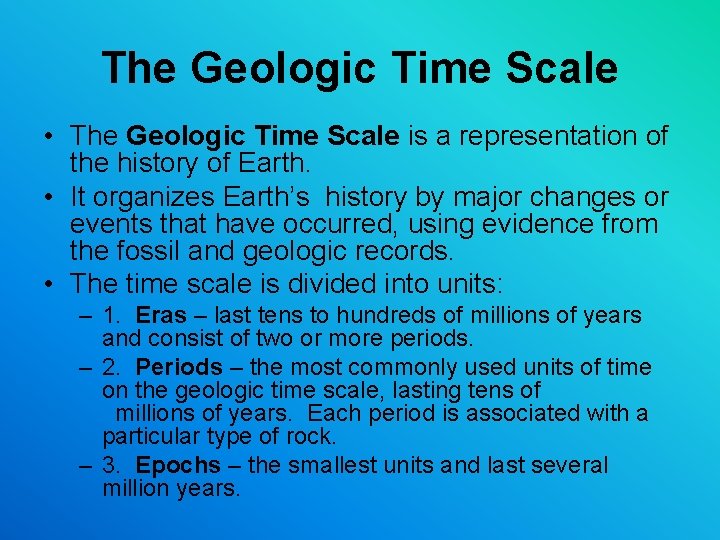 The Geologic Time Scale

• The Geologic Time Scale is a representation of the history of Earth.

• It organizes Earth's history by major changes or events that have occurred, using evidence from the fossil and geologic records.

• The time scale is divided into units:

– 1. Eras – last tens to hundreds of millions of years and consist of two or more periods.

– 2. Periods – the most commonly used units of time on the geologic time scale, lasting tens of millions of years. Each period is associated with a particular type of rock.

– 3. Epochs – the smallest units and last several million years.